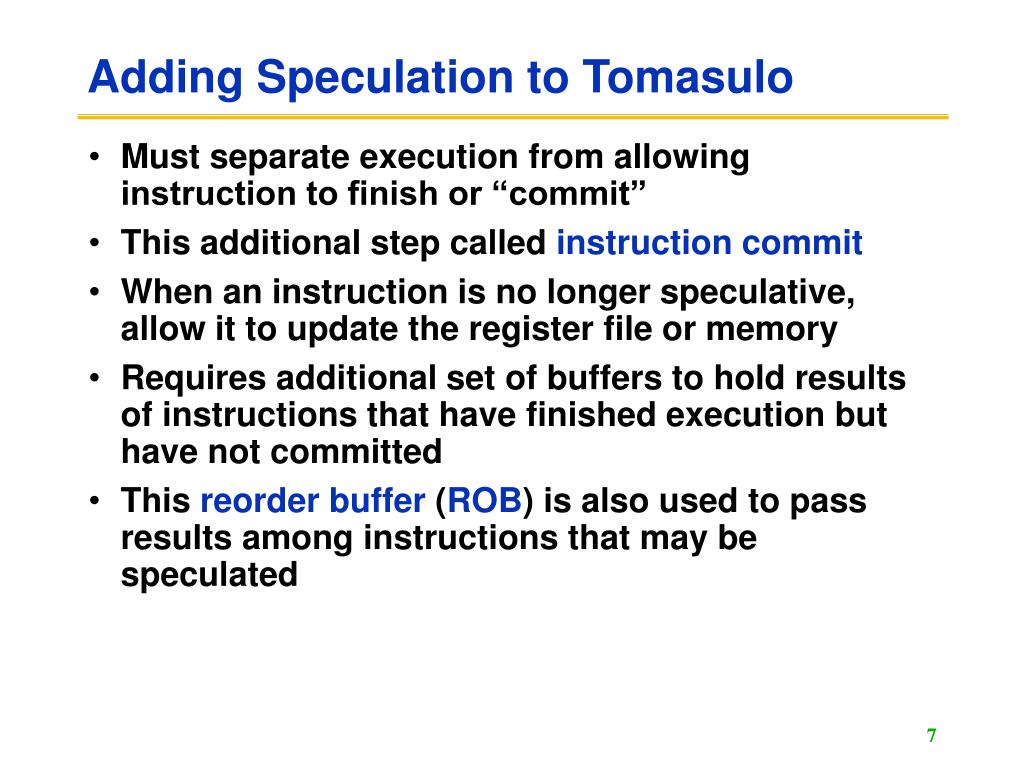 Adding Speculation to Tomasulo

• Must separate execution from allowing instruction to finish or “commit”
• This additional step called instruction commit
• When an instruction is no longer speculative, allow it to update the register file or memory
• Requires additional set of buffers to hold results of instructions that have finished execution but have not committed
• This reorder buffer (ROB) is also used to pass results among instructions that may be speculated

7